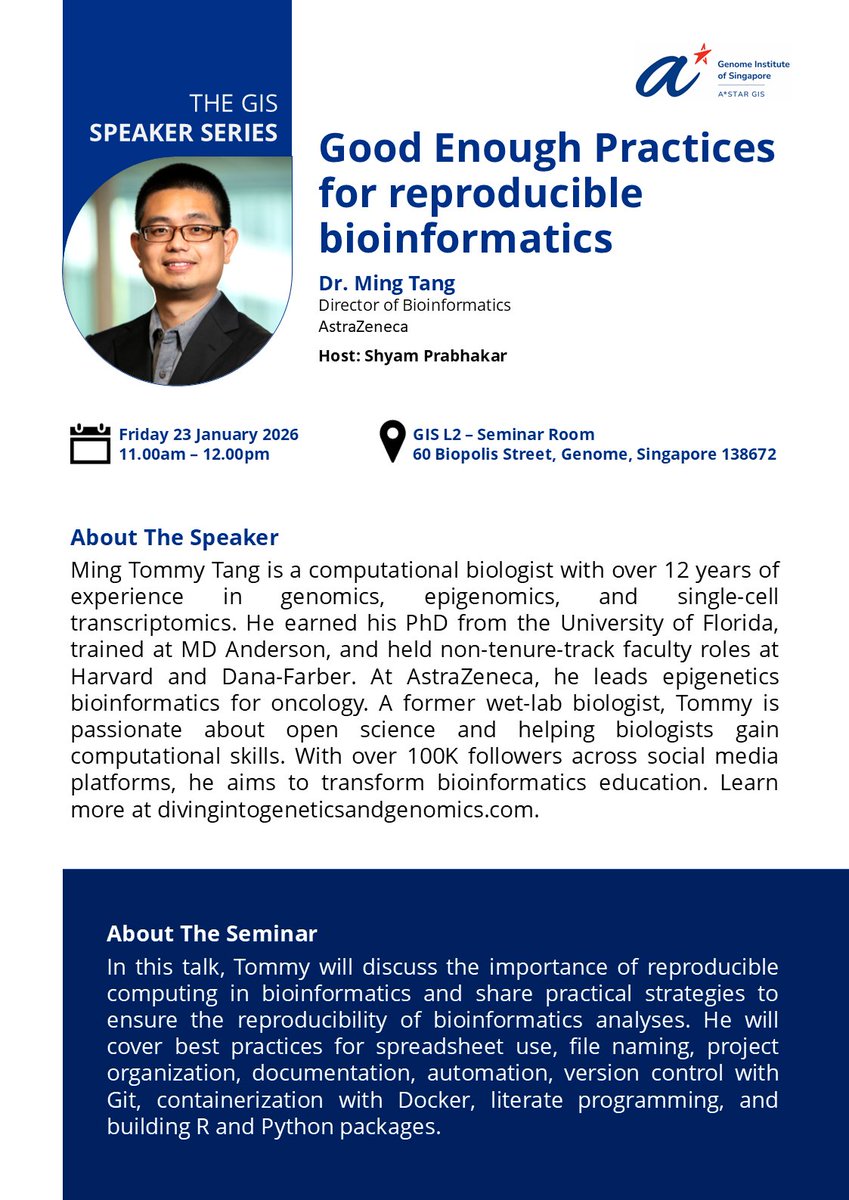 THE GIS
SPEAKER SERIES

Genome Institute of Singapore
A*STAR GIS

Good Enough Practices for reproducible bioinformatics

Dr. Ming Tang
Director of Bioinformatics
AstraZeneca

Host: Shyam Prabhakar

Friday 23 January 2026
11.00am – 12.00pm

GIS L2 – Seminar Room
60 Biopolis Street, Genome, Singapore 138672

About The Speaker

Ming Tommy Tang is a computational biologist with over 12 years of experience in genomics, epigenomics, and single-cell transcriptomics. He earned his PhD from the University of Florida, trained at MD Anderson, and held non-tenure-track faculty roles at Harvard and Dana-Farber. At AstraZeneca, he leads epigenetics bioinformatics for oncology. A former wet-lab biologist, Tommy is passionate about open science and helping biologists gain computational skills. With over 100K followers across social media platforms, he aims to transform bioinformatics education. Learn more at divingintogeneticsandgenomics.com.

About The Seminar

In this talk, Tommy will discuss the importance of reproducible computing in bioinformatics and share practical strategies to ensure the reproducibility of bioinformatics analyses. He will cover best practices for spreadsheet use, file naming, project organization, documentation, automation, version control with Git, containerization with Docker, literate programming, and building R and Python packages.